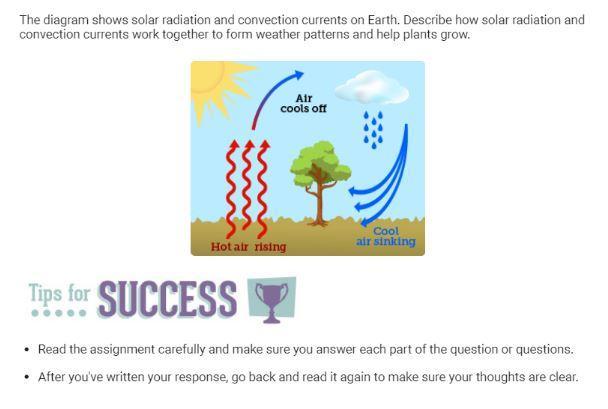 The diagram shows solar radiation and convection currents on Earth. Describe how solar radiation and convection currents work together to form weather patterns and help plants grow.

Air cools off

Hot air rising

Cool air sinking

Tips for SUCCESS

• Read the assignment carefully and make sure you answer each part of the question or questions.

• After you've written your response, go back and read it again to make sure your thoughts are clear.